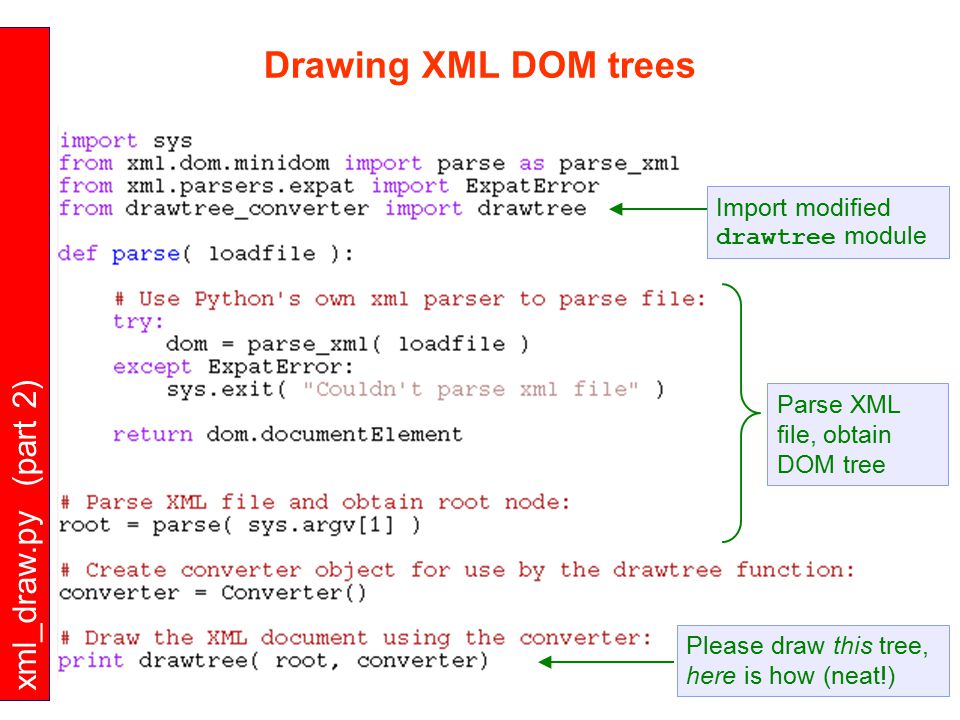 xml_draw.py (part 2)

Drawing XML DOM trees

import sys
from xml.dom.minidom import parse as parse_xml
from xml.parsers.expat import ExpatError
from drawtree_converter import drawtree

def parse( loadfile ):

    # Use Python's own xml parser to parse file:
    try:
        dom = parse_xml( loadfile )
    except ExpatError:
        sys.exit( "Couldn't parse xml file" )

    return dom.documentElement

# Parse XML file and obtain root node:
root = parse( sys.argv[1] )

# Create converter object for use by the drawtree function:
converter = Converter()

# Draw the XML document using the converter:
print drawtree( root, converter)

Import modified drawtree module

Parse XML file, obtain DOM tree

Please draw this tree, here is how (neat!)